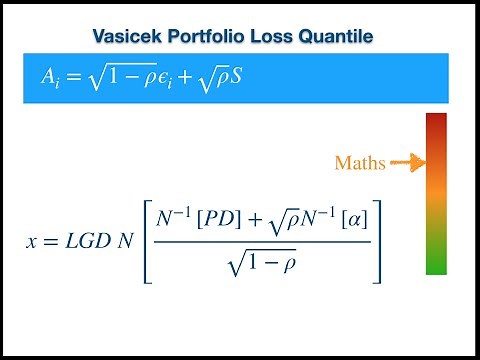 Vasicek Portfolio Loss Quantile

$A_i = \sqrt{1-\rho}\epsilon_i + \sqrt{\rho}S$

Maths

$x = LGD\ N\left[\frac{N^{-1}[PD] + \sqrt{\rho}N^{-1}[\alpha]}{\sqrt{1-\rho}}\right]$